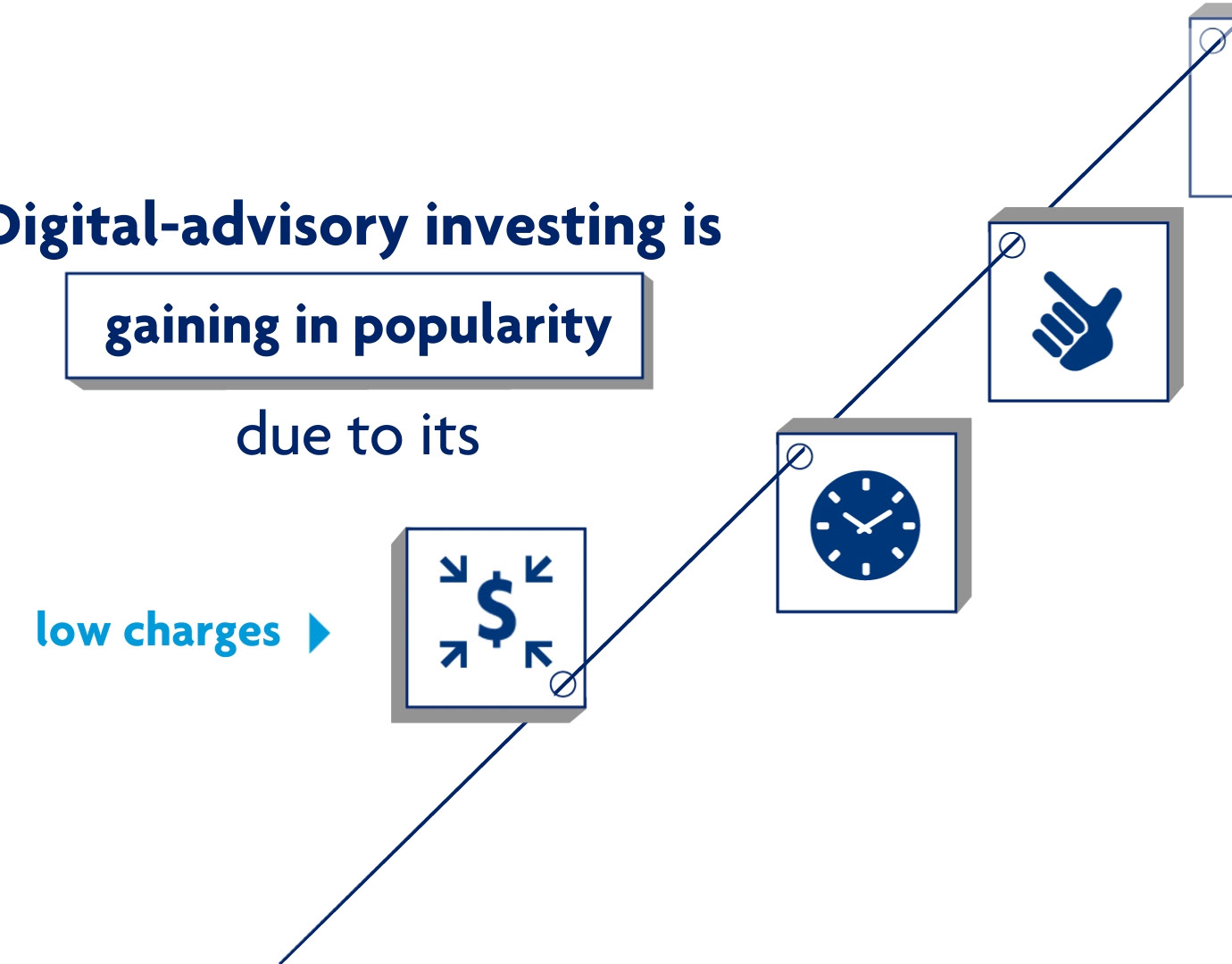 Digital-advisory investing is

gaining in popularity

due to its

low charges

$